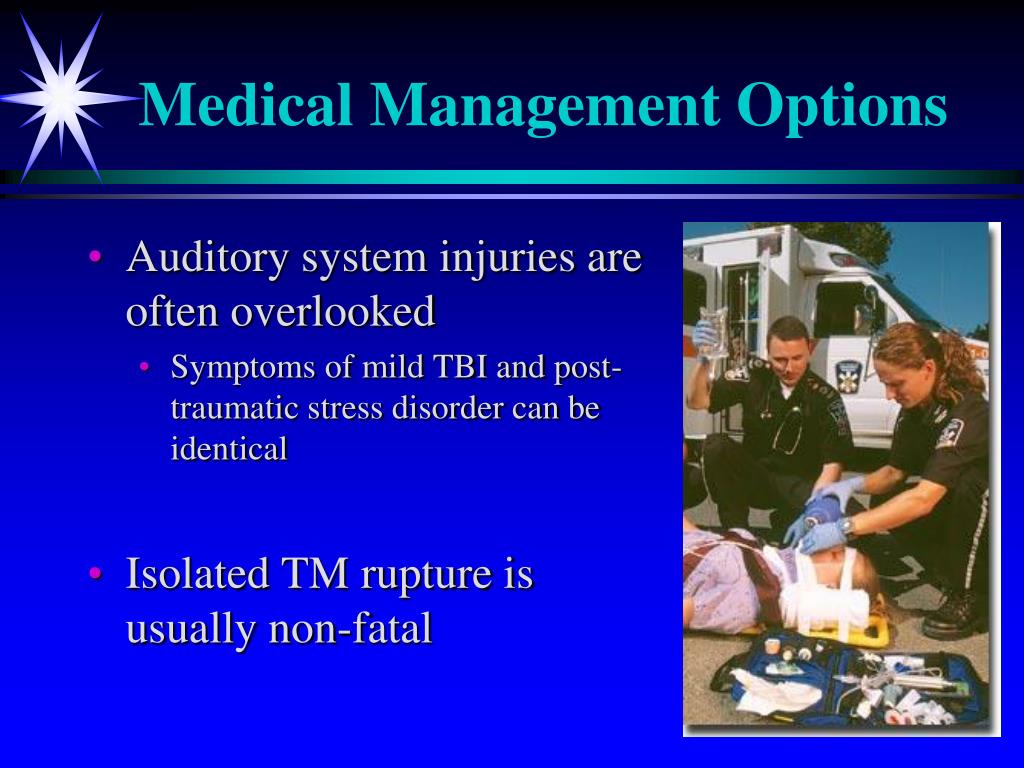 Medical Management Options

• Auditory system injuries are often overlooked
  • Symptoms of mild TBI and post-traumatic stress disorder can be identical

• Isolated TM rupture is usually non-fatal